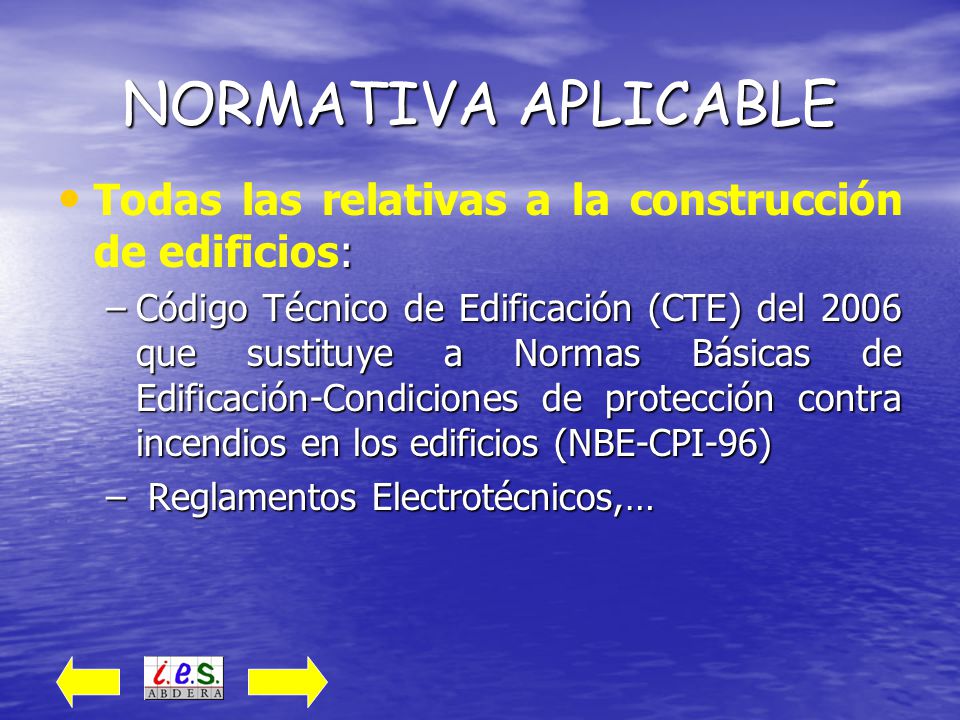 NORMATIVA APLICABLE

• Todas las relativas a la construcción de edificios:

– Código Técnico de Edificación (CTE) del 2006 que sustituye a Normas Básicas de Edificación-Condiciones de protección contra incendios en los edificios (NBE-CPI-96)

– Reglamentos Electrotécnicos,…

i.e.s.
ABDERA